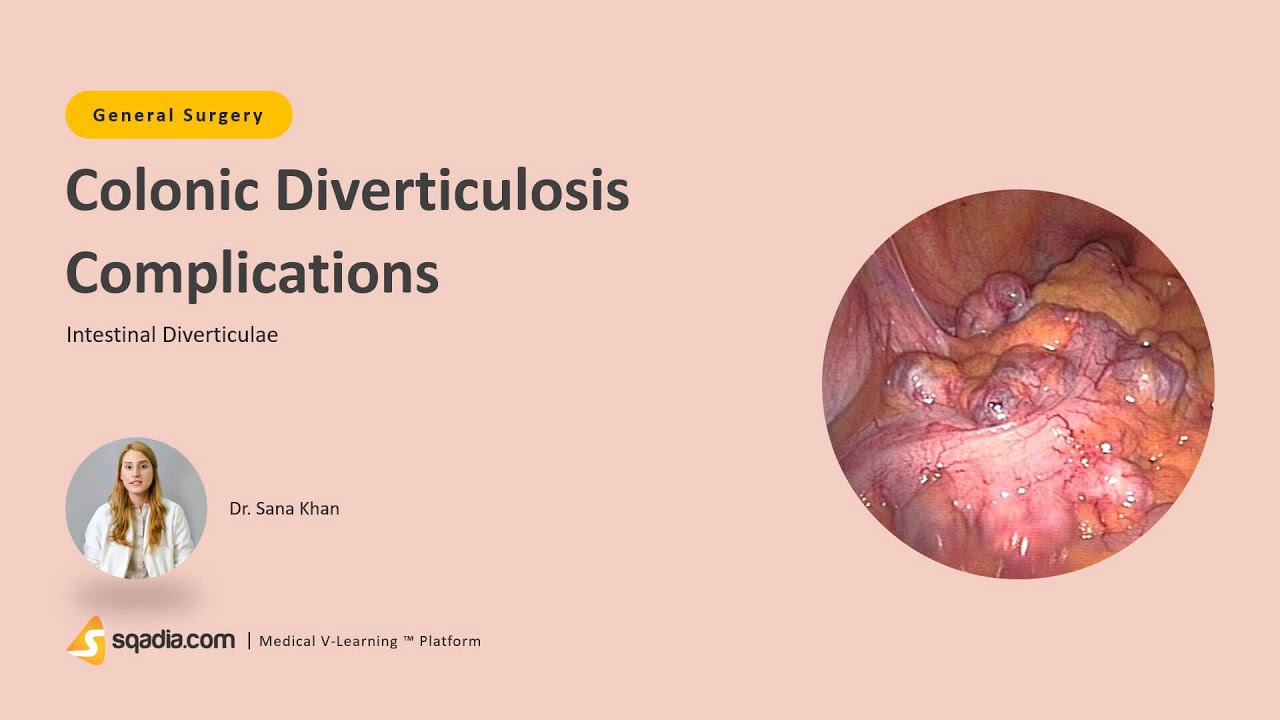 General Surgery

Colonic Diverticulosis Complications

Intestinal Diverticulae

Dr. Sana Khan

sqadia.com | Medical V-Learning ™ Platform